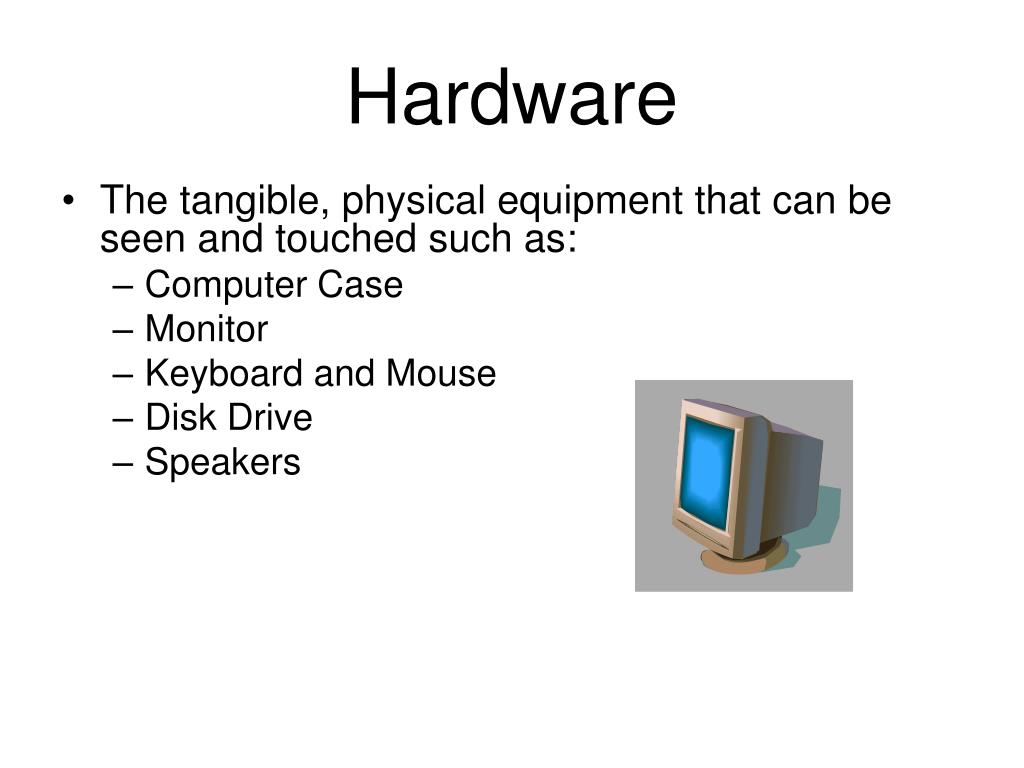 Hardware

• The tangible, physical equipment that can be seen and touched such as:
– Computer Case
– Monitor
– Keyboard and Mouse
– Disk Drive
– Speakers